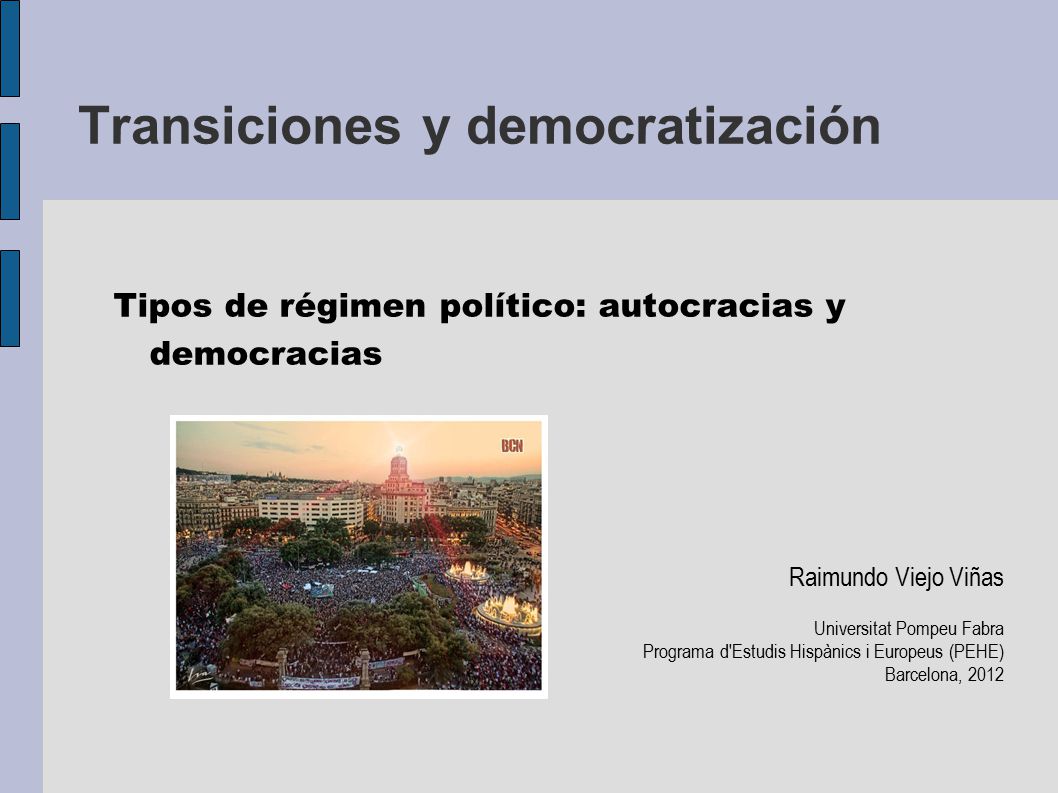 Transiciones y democratización

Tipos de régimen político: autocracias y democracias

BCN

Raimundo Viejo Viñas

Universitat Pompeu Fabra
Programa d'Estudis Hispànics i Europeus (PEHE)
Barcelona, 2012